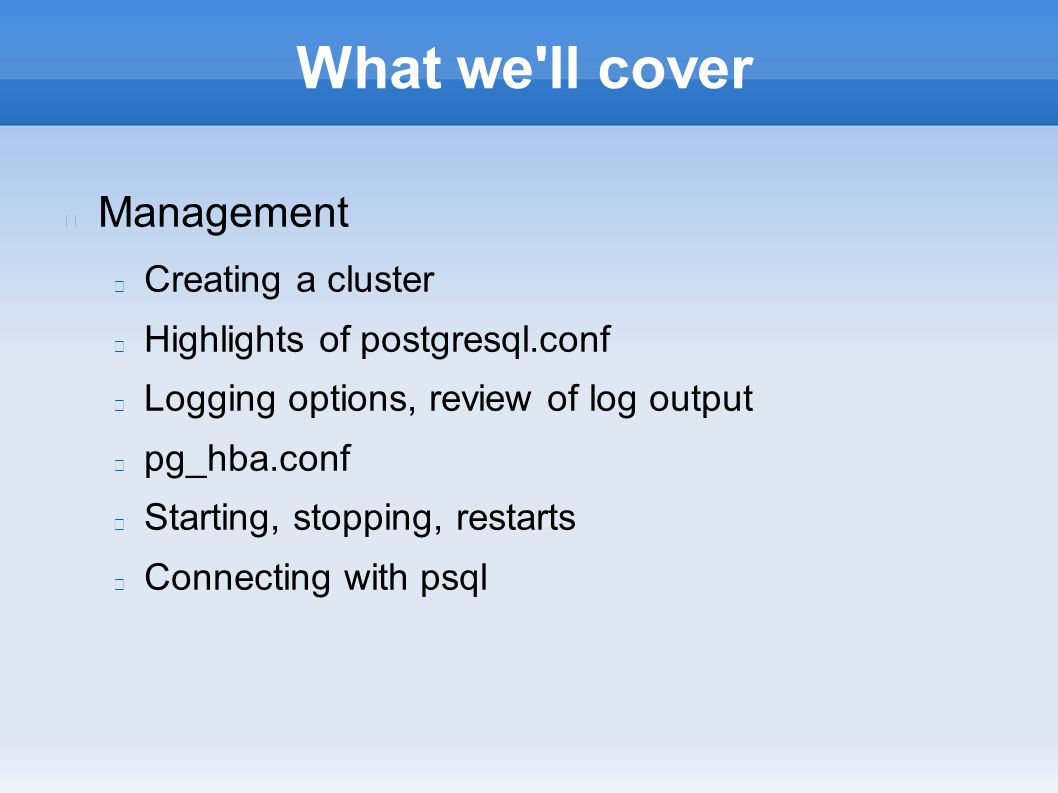 What we'll cover

Management

Creating a cluster

Highlights of postgresql.conf

Logging options, review of log output

pg_hba.conf

Starting, stopping, restarts

Connecting with psql